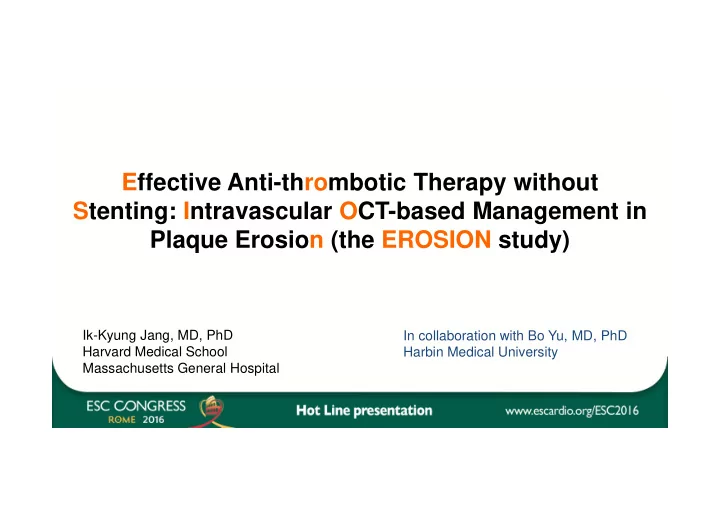 Effective Anti-thrombotic Therapy without Stenting: Intravascular OCT-based Management in Plaque Erosion (the EROSION study)

Ik-Kyung Jang, MD, PhD
Harvard Medical School
Massachusetts General Hospital

In collaboration with Bo Yu, MD, PhD
Harbin Medical University

ESC CONGRESS
ROME 2016

Hot Line presentation

www.escardio.org/ESC2016